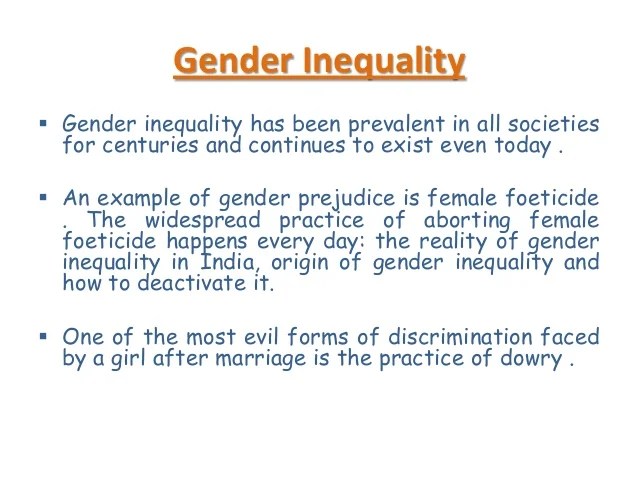 Gender Inequality

▪ Gender inequality has been prevalent in all societies for centuries and continues to exist even today .

▪ An example of gender prejudice is female foeticide . The widespread practice of aborting female foeticide happens every day: the reality of gender inequality in India, origin of gender inequality and how to deactivate it.

▪ One of the most evil forms of discrimination faced by a girl after marriage is the practice of dowry .